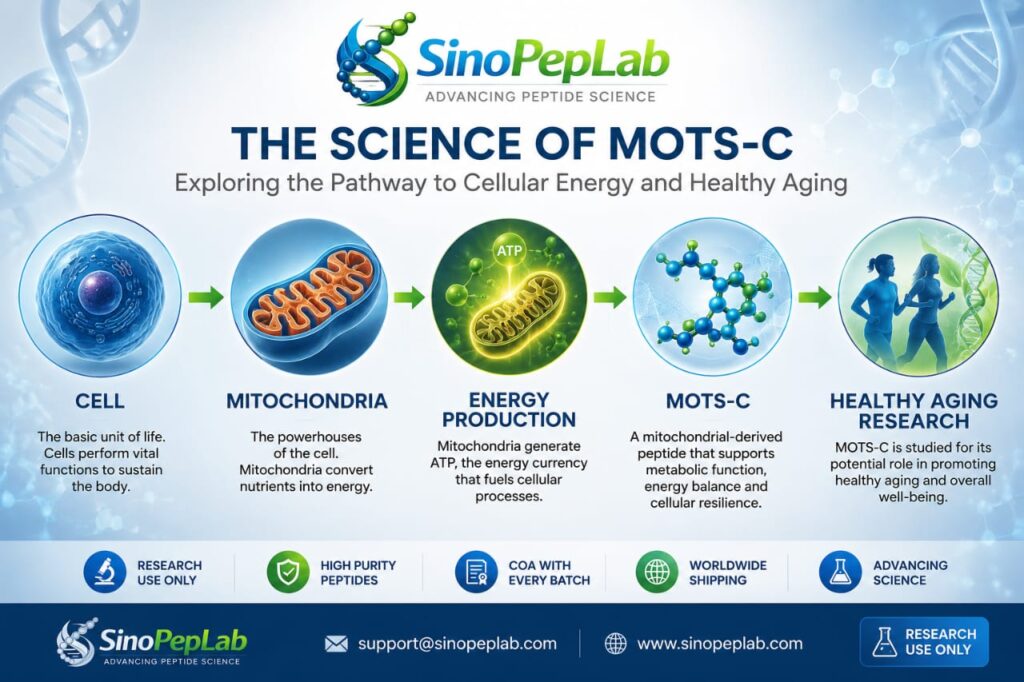 SinoPepLab
ADVANCING PEPTIDE SCIENCE

THE SCIENCE OF MOTS-C

Exploring the Pathway to Cellular Energy and Healthy Aging

ATP

CELL

The basic unit of life. Cells perform vital functions to sustain the body.

MITOCHONDRIA

The powerhouses of the cell. Mitochondria convert nutrients into energy.

ENERGY PRODUCTION

Mitochondria generate ATP, the energy currency that fuels cellular processes.

MOTS-C

A mitochondrial-derived peptide that supports metabolic function, energy balance and cellular resilience.

HEALTHY AGING RESEARCH

MOTS-C is studied for its potential role in promoting healthy aging and overall well-being.

RESEARCH USE ONLY

HIGH PURITY PEPTIDES

COA WITH EVERY BATCH

WORLDWIDE SHIPPING

ADVANCING SCIENCE

SinoPepLab
ADVANCING PEPTIDE SCIENCE

support@sinopeplab.com

www.sinopeplab.com

RESEARCH USE ONLY